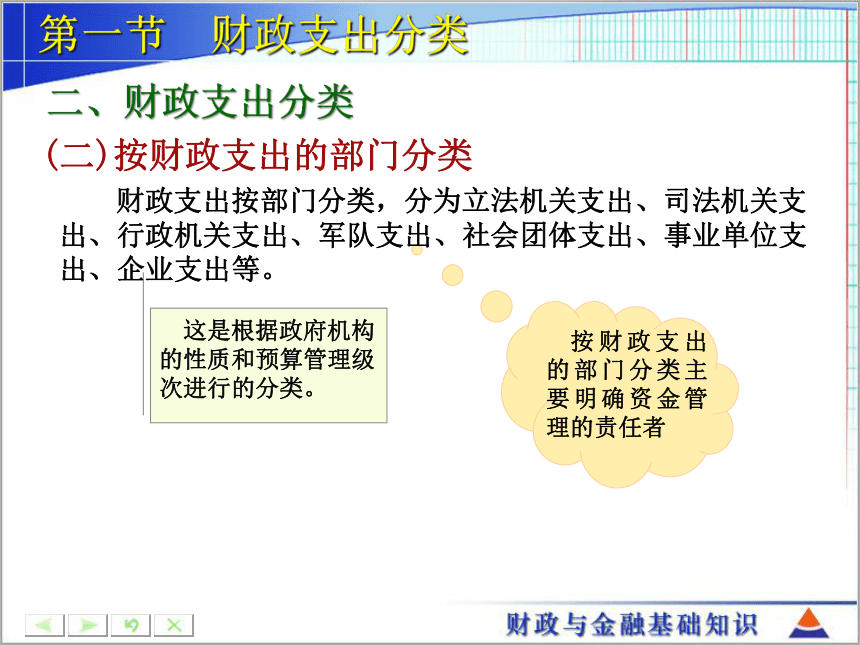 第一节　财政支出分类

二、财政支出分类

(二)按财政支出的部门分类

财政支出按部门分类，分为立法机关支出、司法机关支出、行政机关支出、军队支出、社会团体支出、事业单位支出、企业支出等。

这是根据政府机构的性质和预算管理级次进行的分类。

按财政支出的部门分类主要明确资金管理的责任者

财政与金融基础知识